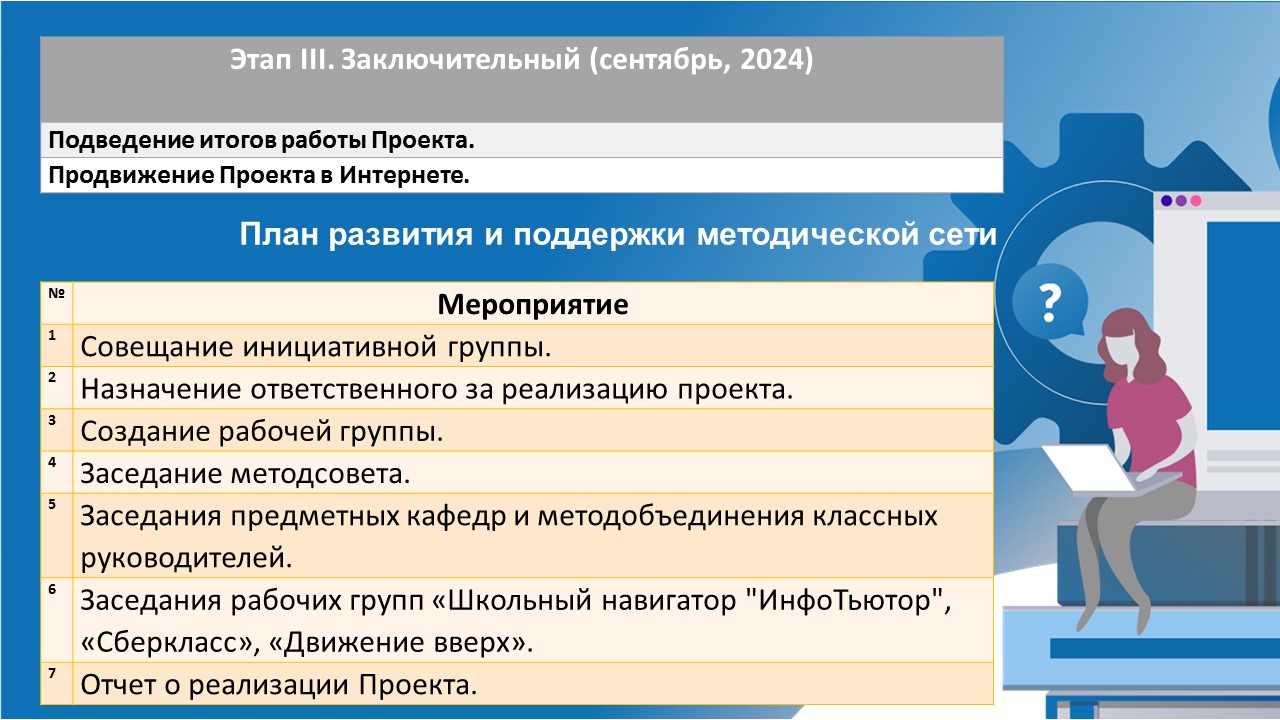 Этап III. Заключительный (сентябрь, 2024)

Подведение итогов работы Проекта.

Продвижение Проекта в Интернете.

План развития и поддержки методической сети

| № | Мероприятие |
|---|---|
| 1 | Совещание инициативной группы. |
| 2 | Назначение ответственного за реализацию проекта. |
| 3 | Создание рабочей группы. |
| 4 | Заседание методсовета. |
| 5 | Заседания предметных кафедр и методобъединения классных руководителей. |
| 6 | Заседания рабочих групп «Школьный навигатор "ИнфоТьютор", «Сберкласс», «Движение вверх». |
| 7 | Отчет о реализации Проекта. |

?